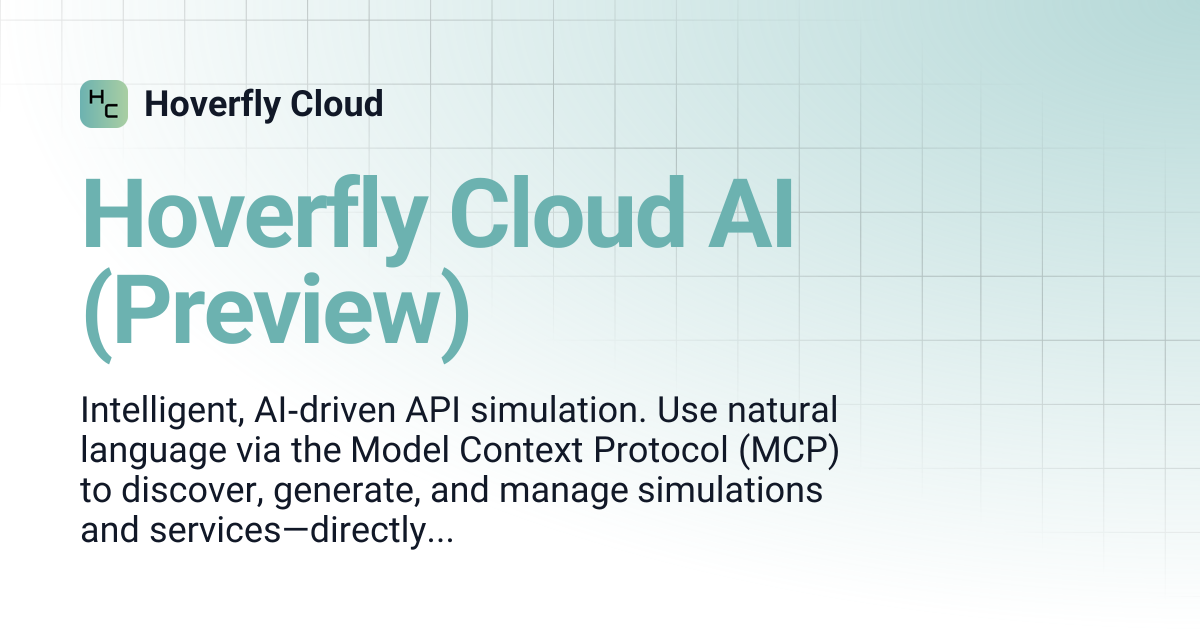 HC Hoverfly Cloud

Hoverfly Cloud AI (Preview)

Intelligent, AI-driven API simulation. Use natural language via the Model Context Protocol (MCP) to discover, generate, and manage simulations and services—directly...